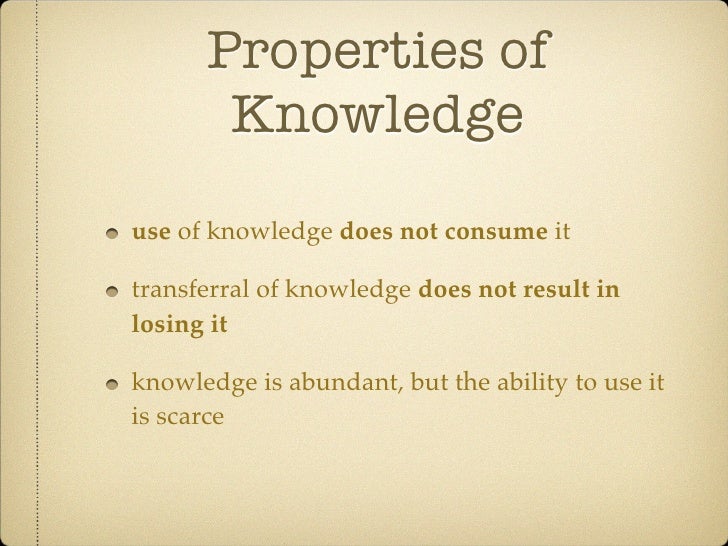 Properties of Knowledge

- use of knowledge does not consume it

- transferral of knowledge does not result in losing it

- knowledge is abundant, but the ability to use it is scarce